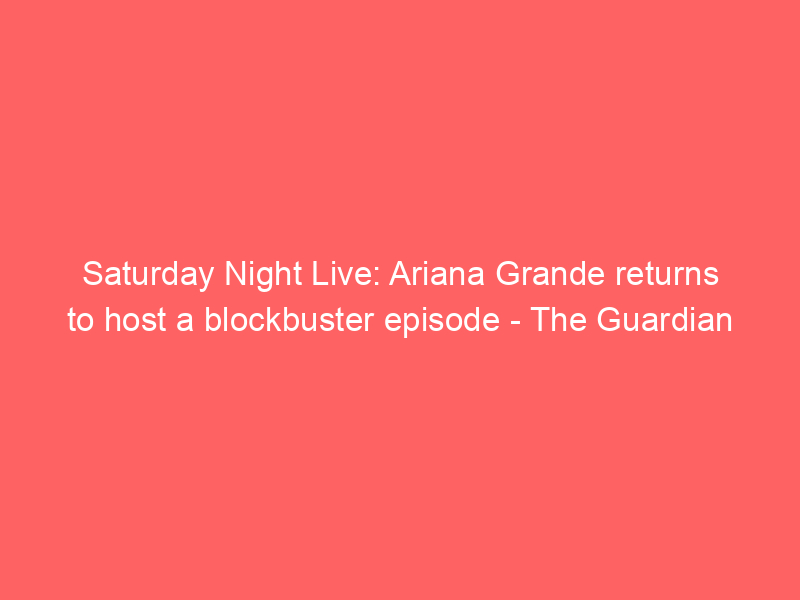 Saturday Night Live: Ariana Grande returns to host a blockbuster episode - The Guardian